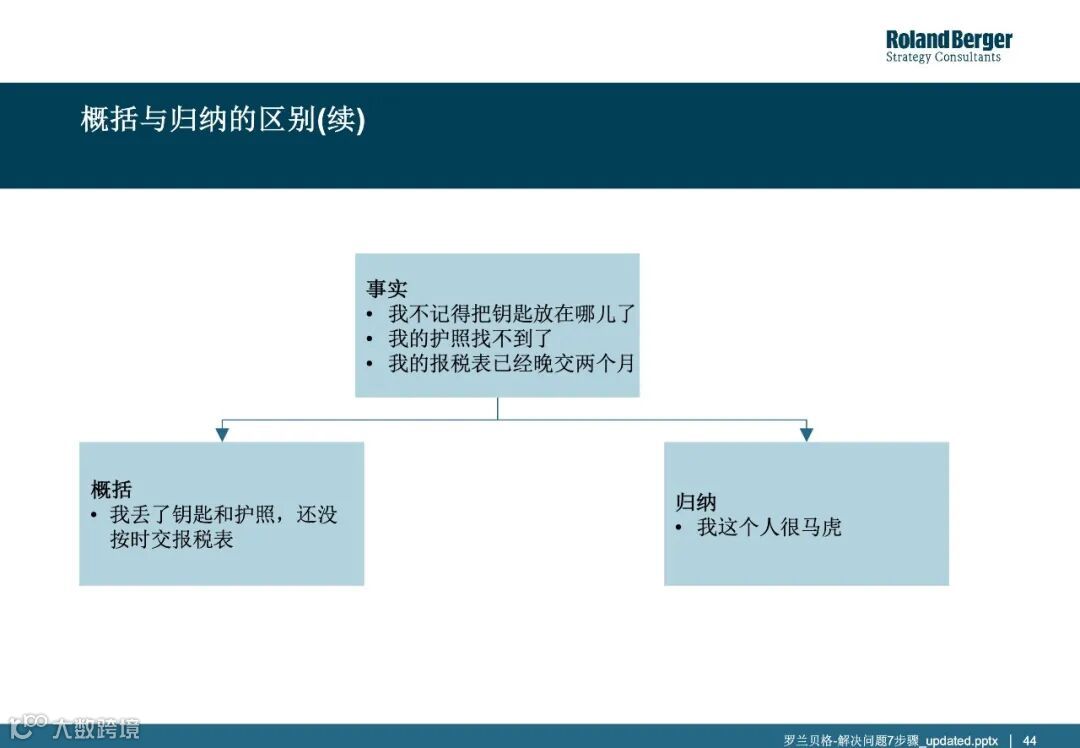 Roland Berger
Strategy Consultants

概括与归纳的区别(续)

事实
• 我不记得把钥匙放在哪儿了
• 我的护照找不到了
• 我的报税表已经晚交两个月

概括
• 我丢了钥匙和护照，还没按时交报税表

归纳
• 我这个人很马虎

大数跨境

罗兰贝格-解决问题7步骤_updated.pptx | 44